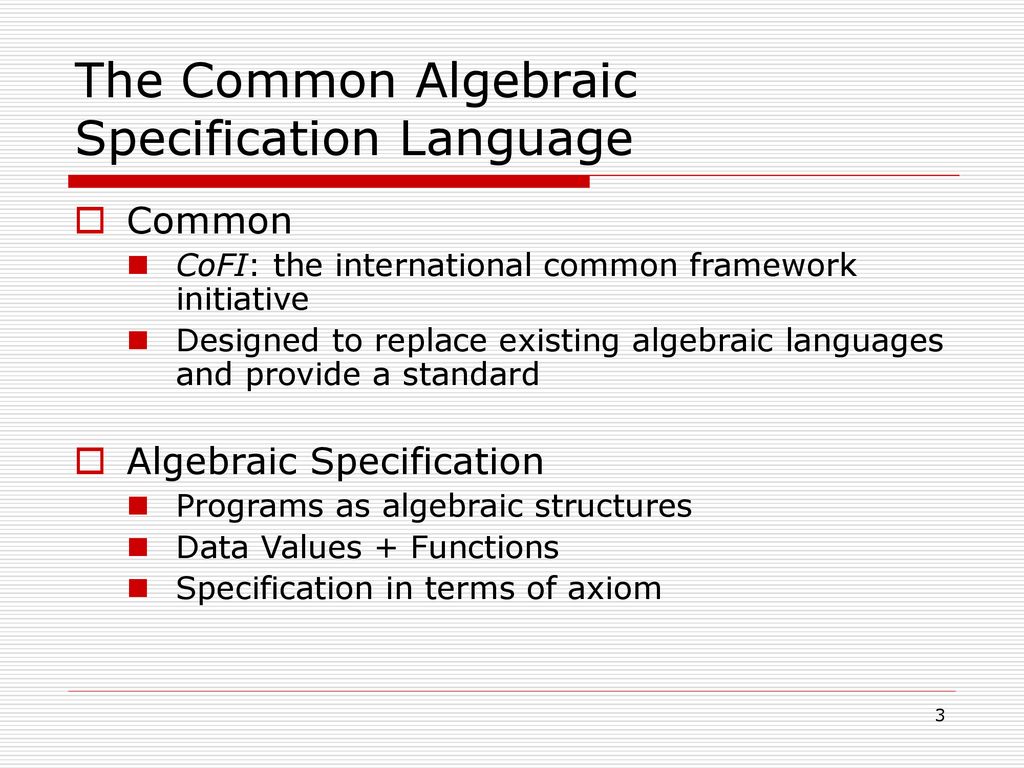 The Common Algebraic Specification Language

Common

CoFI: the international common framework initiative

Designed to replace existing algebraic languages and provide a standard

Algebraic Specification

Programs as algebraic structures

Data Values + Functions

Specification in terms of axiom

3